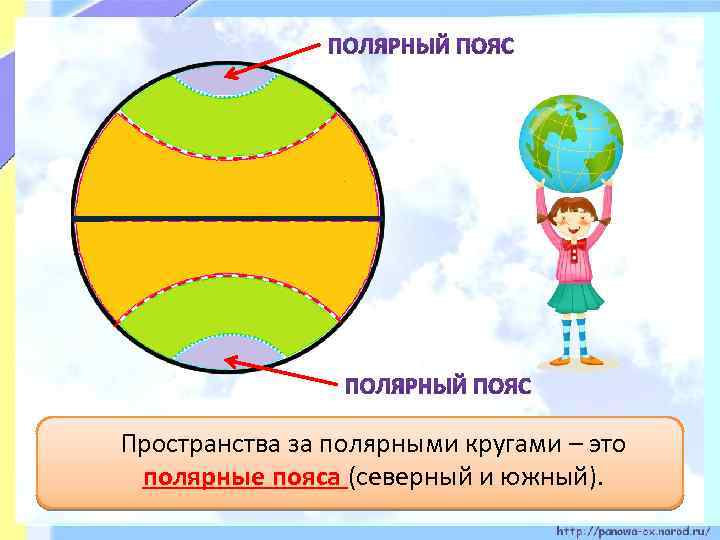 ПОЛЯРНЫЙ ПОЯС

ПОЛЯРНЫЙ ПОЯС

Пространства за полярными кругами – это полярные пояса (северный и южный).

http://panowa-ox.narod.ru/